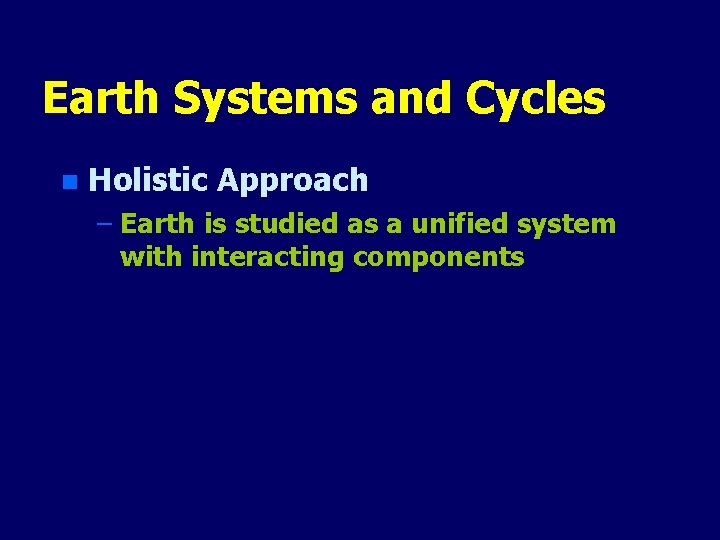 Earth Systems and Cycles

Holistic Approach

– Earth is studied as a unified system with interacting components